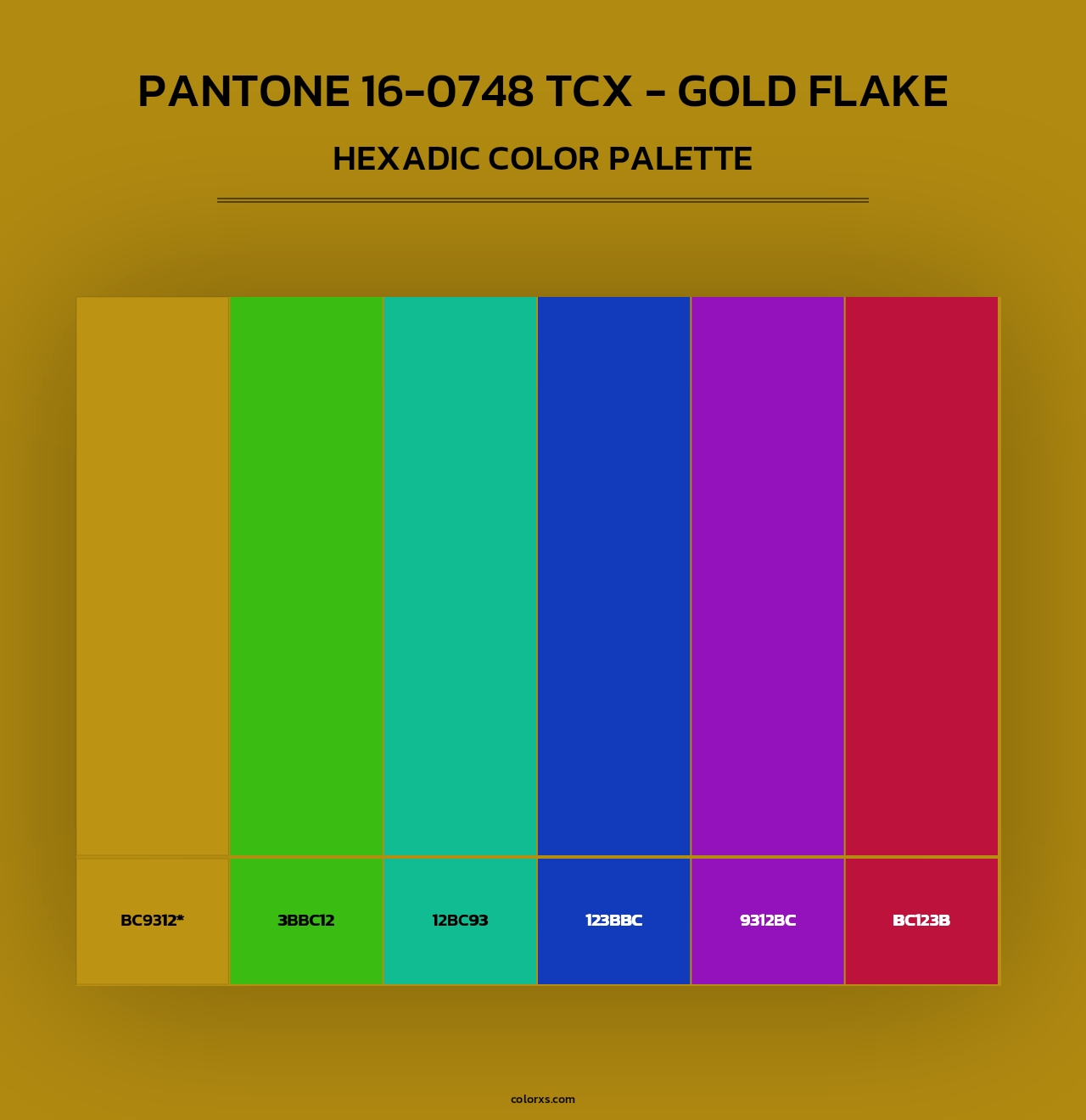 PANTONE 16-0748 TCX - GOLD FLAKE

HEXADIC COLOR PALETTE

BC9312*

3BBC12

12BC93

123BBC

9312BC

BC123B

colorxs.com